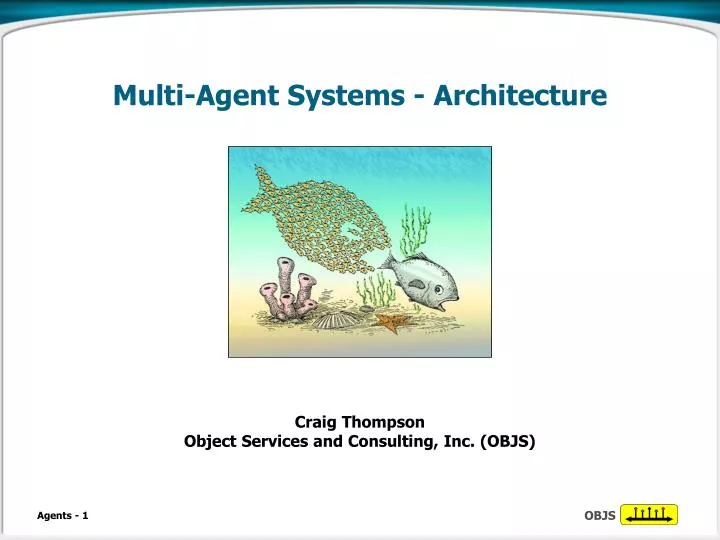 Multi-Agent Systems - Architecture

Craig Thompson
Object Services and Consulting, Inc. (OBJS)

Agents - 1

OBJS